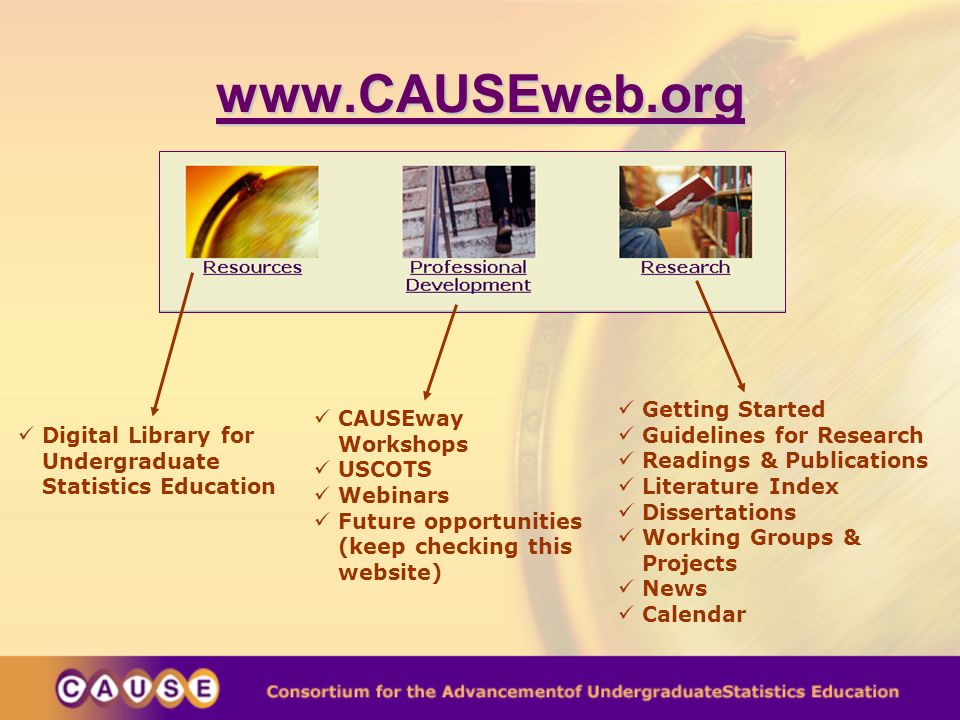 www.CAUSEweb.org

Resources

Professional Development

Research

✓ Digital Library for Undergraduate Statistics Education

✓ CAUSEway Workshops
✓ USCOTS
✓ Webinars
✓ Future opportunities (keep checking this website)

✓ Getting Started
✓ Guidelines for Research
✓ Readings & Publications
✓ Literature Index
✓ Dissertations
✓ Working Groups & Projects
✓ News
✓ Calendar

CAUSE

Consortium for the Advancementof UndergraduateStatistics Education